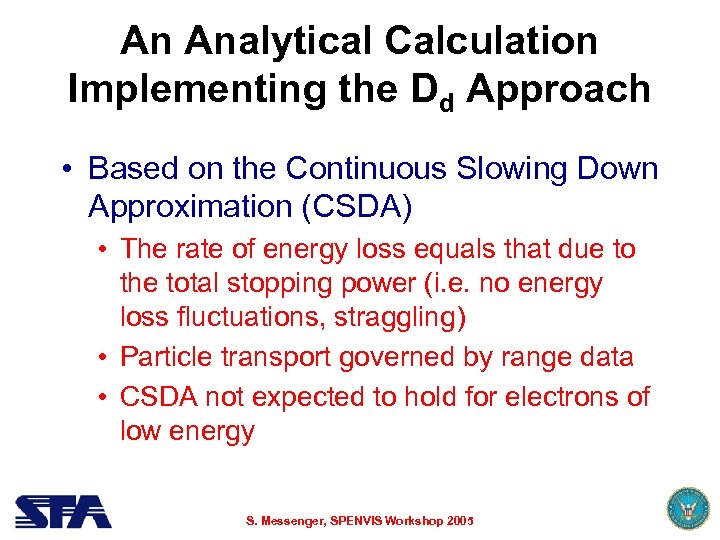 An Analytical Calculation Implementing the $D_d$ Approach

• Based on the Continuous Slowing Down Approximation (CSDA)
  • The rate of energy loss equals that due to the total stopping power (i.e. no energy loss fluctuations, straggling)
  • Particle transport governed by range data
  • CSDA not expected to hold for electrons of low energy

SFA

S. Messenger, SPENVIS Workshop 2005